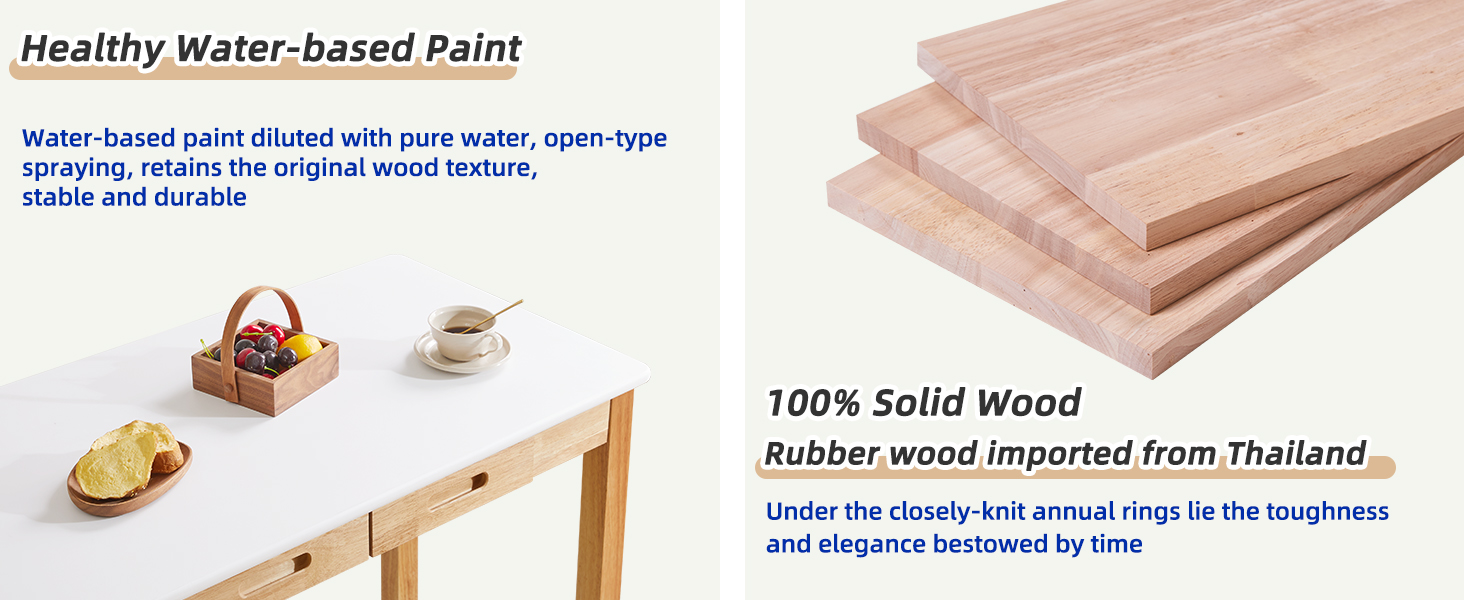 Healthy Water-based Paint

Water-based paint diluted with pure water, open-type spraying, retains the original wood texture, stable and durable

100% Solid Wood

Rubber wood imported from Thailand

Under the closely-knit annual rings lie the toughness and elegance bestowed by time